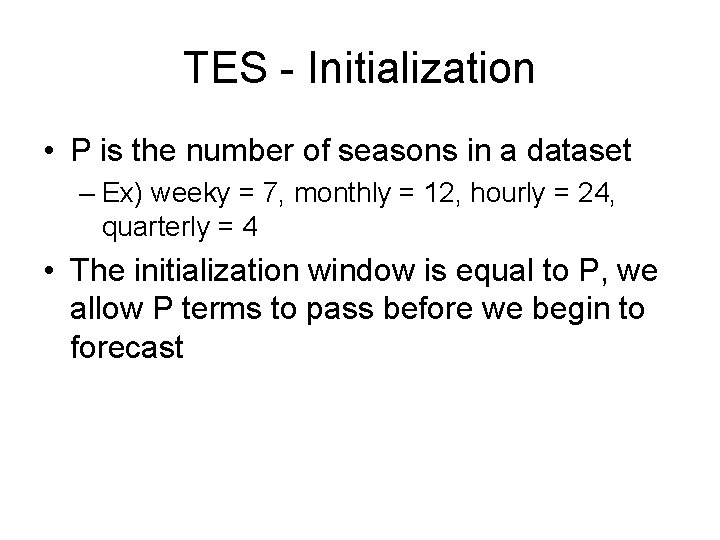 TES - Initialization

• P is the number of seasons in a dataset

– Ex) weeky = 7, monthly = 12, hourly = 24, quarterly = 4

• The initialization window is equal to P, we allow P terms to pass before we begin to forecast